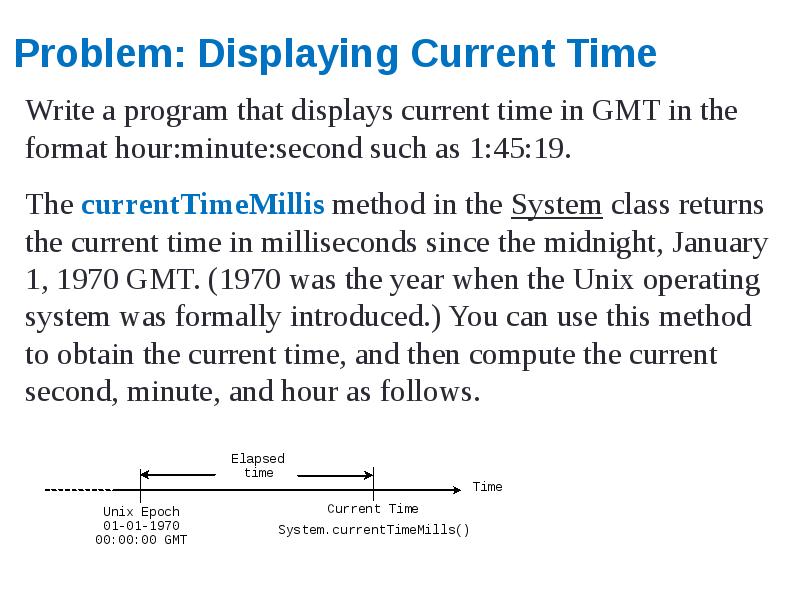 Problem: Displaying Current Time

Write a program that displays current time in GMT in the format hour:minute:second such as 1:45:19.

The currentTimeMillis method in the System class returns the current time in milliseconds since the midnight, January 1, 1970 GMT. (1970 was the year when the Unix operating system was formally introduced.) You can use this method to obtain the current time, and then compute the current second, minute, and hour as follows.

Elapsed time

Time

Unix Epoch
01-01-1970
00:00:00 GMT

Current Time
System.currentTimeMills()